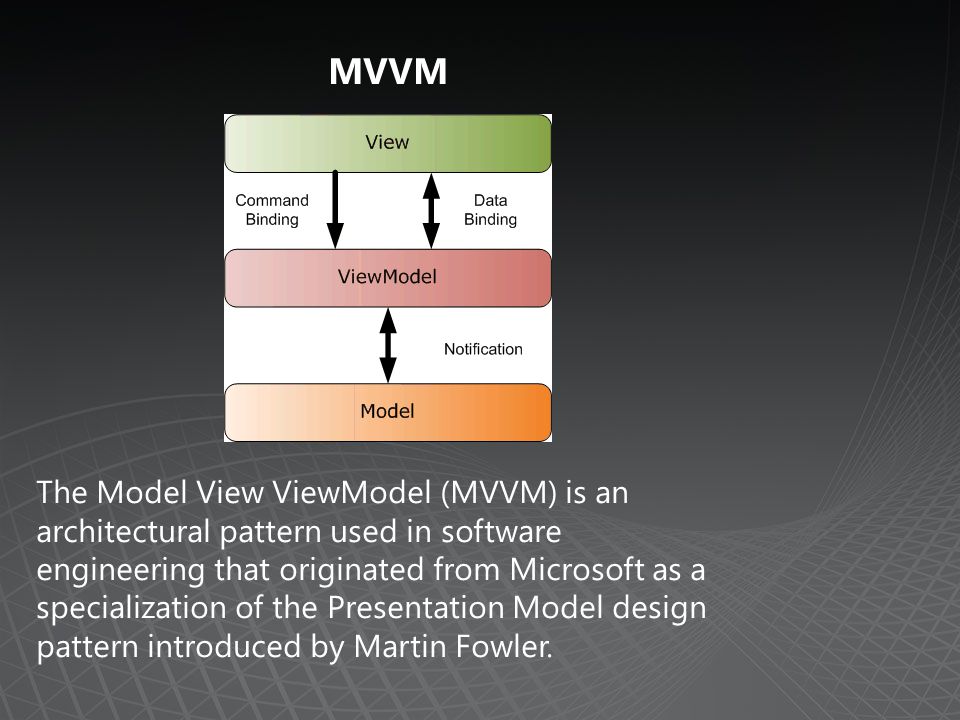 MVVM

View

Command Binding

Data Binding

ViewModel

Notification

Model

The Model View ViewModel (MVVM) is an architectural pattern used in software engineering that originated from Microsoft as a specialization of the Presentation Model design pattern introduced by Martin Fowler.